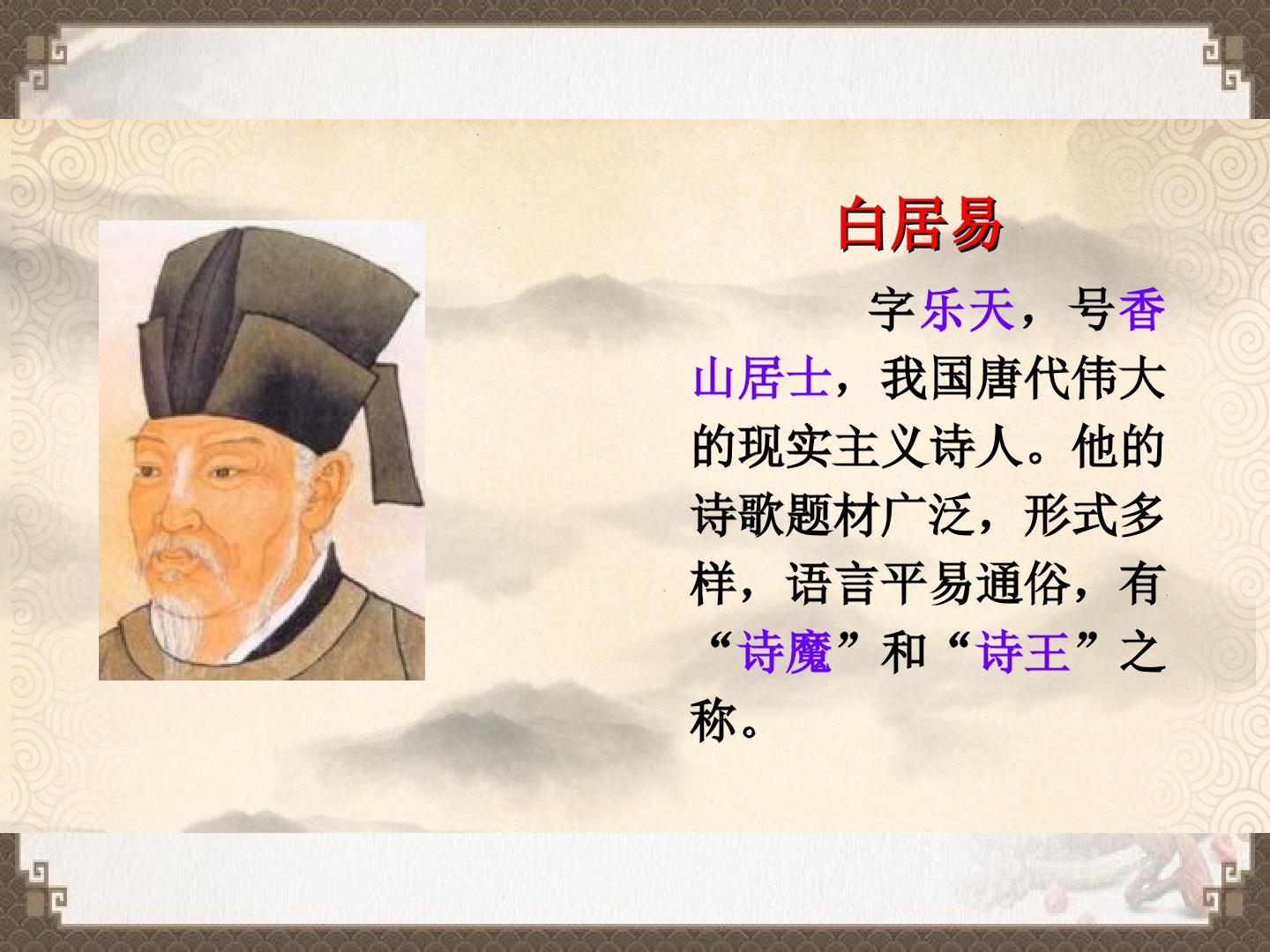 白居易

字乐天，号香山居士，我国唐代伟大的现实主义诗人。他的诗歌题材广泛，形式多样，语言平易通俗，有“诗魔”和“诗王”之称。